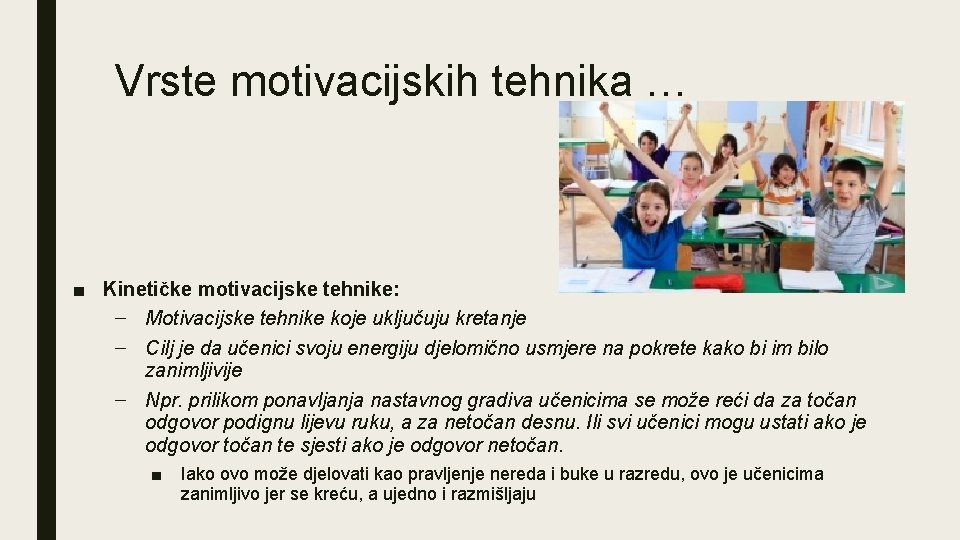 Vrste motivacijskih tehnika …

■ Kinetičke motivacijske tehnike:
– Motivacijske tehnike koje uključuju kretanje
– Cilj je da učenici svoju energiju djelomično usmjere na pokrete kako bi im bilo zanimljivije
– Npr. prilikom ponavljanja nastavnog gradiva učenicima se može reći da za točan odgovor podignu lijevu ruku, a za netočan desnu. Ili svi učenici mogu ustati ako je odgovor točan te sjesti ako je odgovor netočan.
■ Iako ovo može djelovati kao pravljenje nereda i buke u razredu, ovo je učenicima zanimljivo jer se kreću, a ujedno i razmišljaju